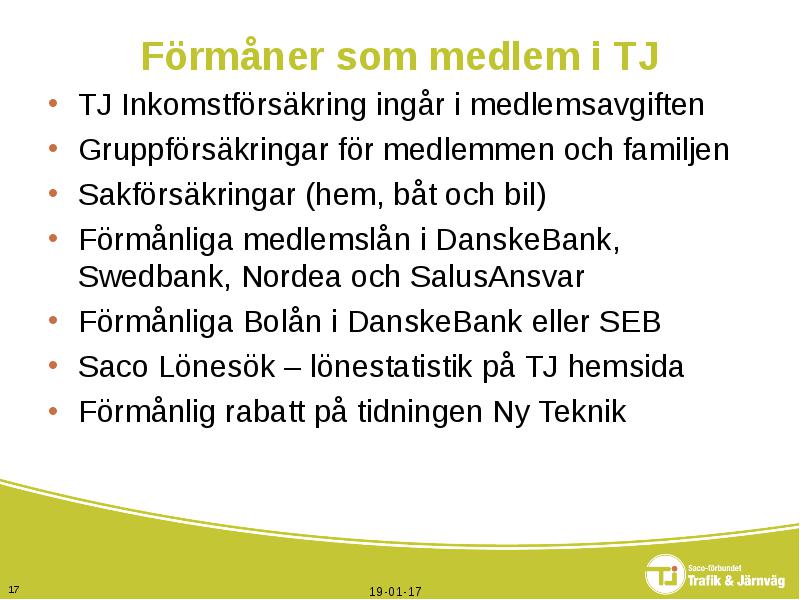 Förmåner som medlem i TJ

• TJ Inkomstförsäkring ingår i medlemsavgiften
• Gruppförsäkringar för medlemmen och familjen
• Sakförsäkringar (hem, båt och bil)
• Förmånliga medlemslån i DanskeBank, Swedbank, Nordea och SalusAnsvar
• Förmånliga Bolån i DanskeBank eller SEB
• Saco Lönesök – lönestatistik på TJ hemsida
• Förmånlig rabatt på tidningen Ny Teknik

17

19-01-17

TJ Saco-förbundet Trafik & Järnväg